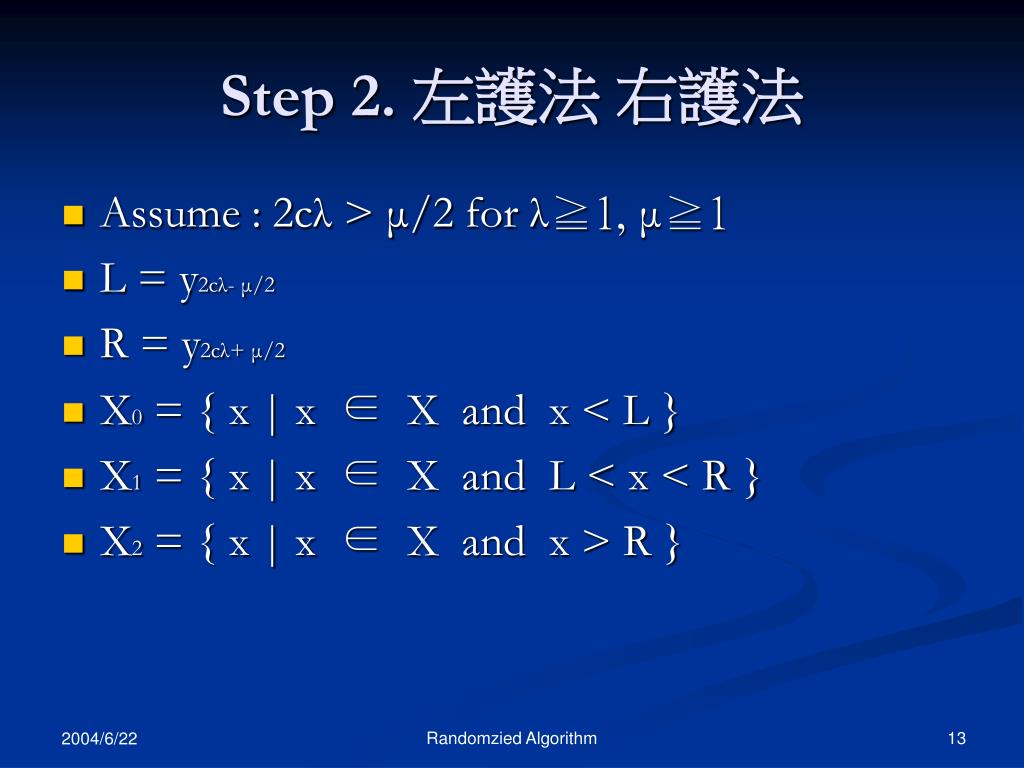 Step 2. 左護法 右護法

- Assume : $2c\lambda > \mu/2$ for $\lambda \geqq 1$, $\mu \geqq 1$
- $L = y_{2c\lambda - \mu/2}$
- $R = y_{2c\lambda + \mu/2}$
- $X_0 = \{ x \mid x \in X$ and $x < L \}$
- $X_1 = \{ x \mid x \in X$ and $L < x < R \}$
- $X_2 = \{ x \mid x \in X$ and $x > R \}$

2004/6/22

Randomzied Algorithm

13